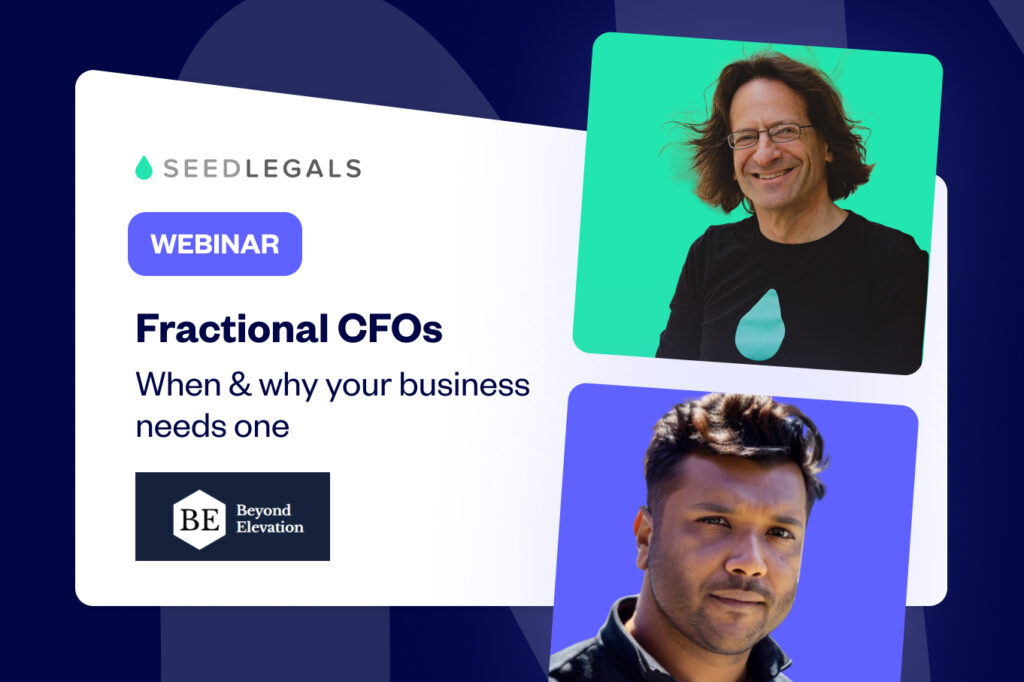 SEEDLEGALS

WEBINAR

Fractional CFOs

When & why your business needs one

BE Beyond Elevation